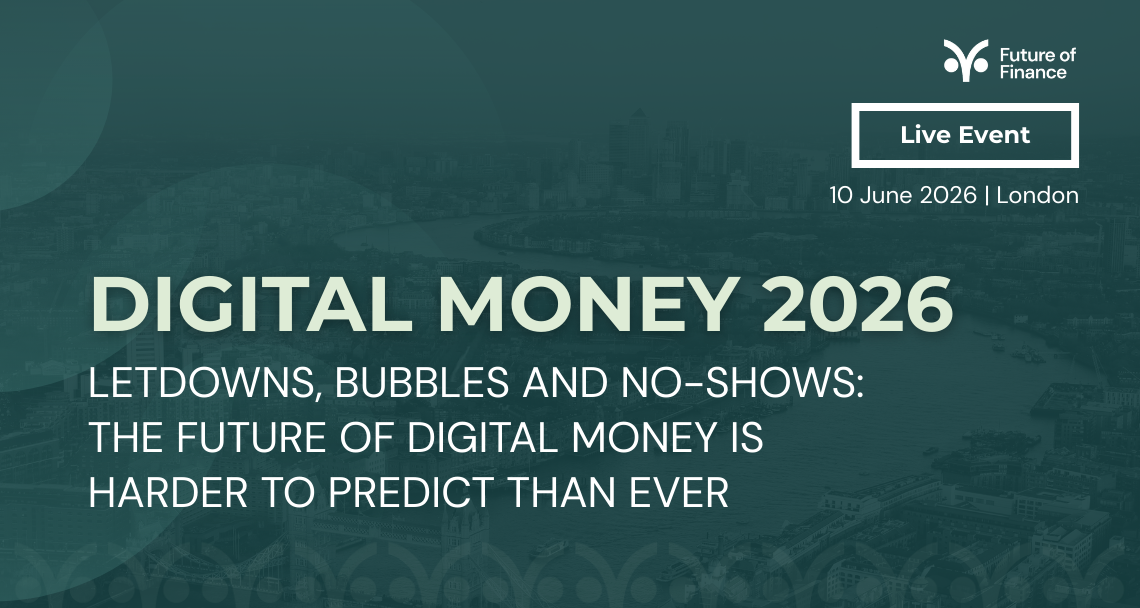 Future of Finance

Live Event

10 June 2026 | London

DIGITAL MONEY 2026

LETDOWNS, BUBBLES AND NO-SHOWS: THE FUTURE OF DIGITAL MONEY IS HARDER TO PREDICT THAN EVER